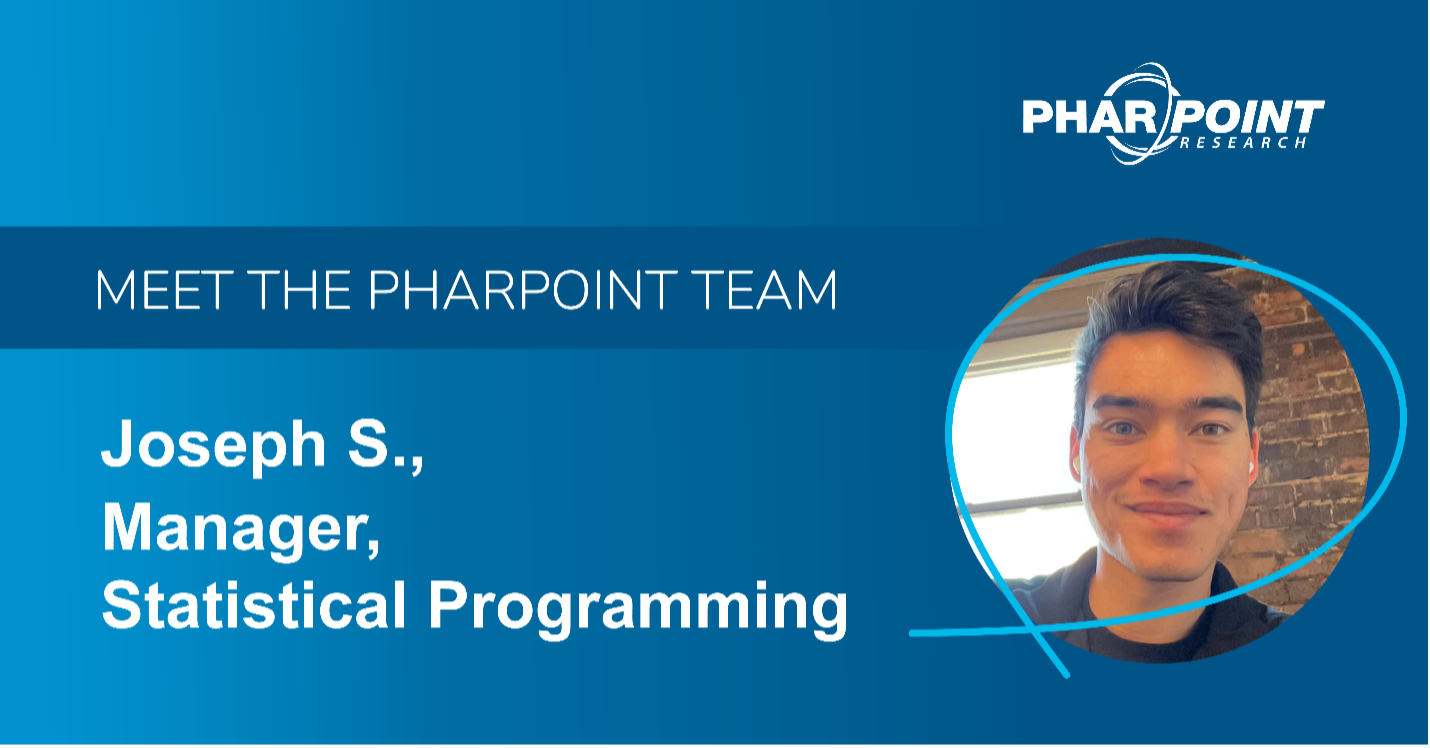 PHARPOINT
RESEARCH

MEET THE PHARPOINT TEAM

Joseph S.,
Manager,
Statistical Programming